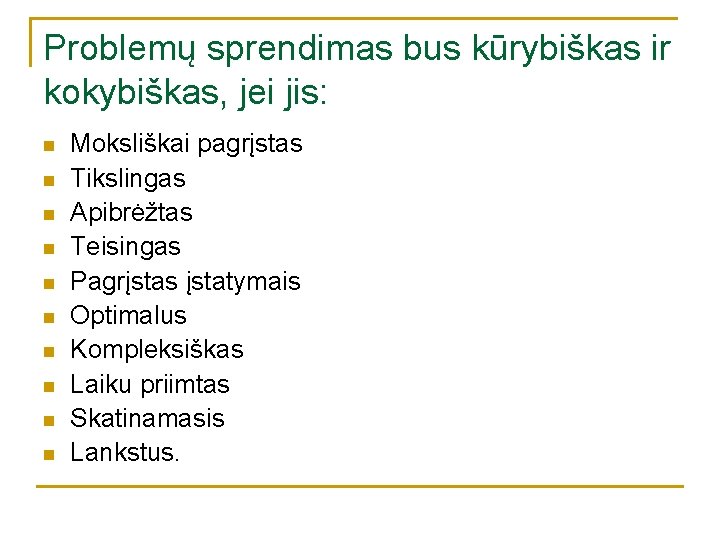 Problemų sprendimas bus kūrybiškas ir kokybiškas, jei jis:

- Moksliškai pagrįstas
- Tikslingas
- Apibrėžtas
- Teisingas
- Pagrįstas įstatymais
- Optimalus
- Kompleksiškas
- Laiku priimtas
- Skatinamasis
- Lankstus.